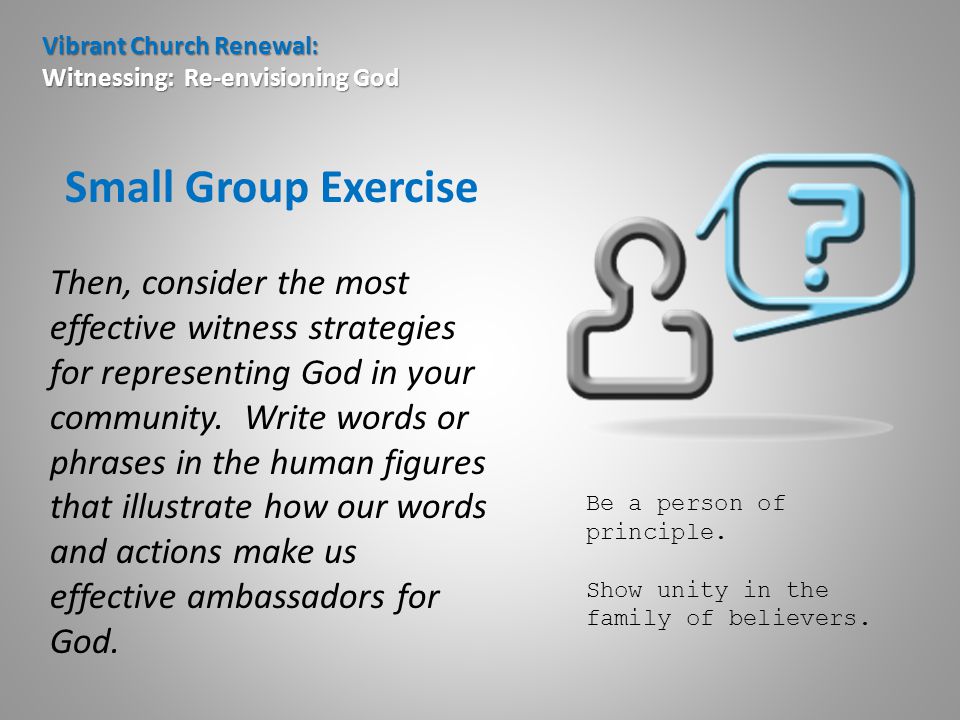 Vibrant Church Renewal:
Witnessing: Re-envisioning God

Small Group Exercise

Then, consider the most effective witness strategies for representing God in your community. Write words or phrases in the human figures that illustrate how our words and actions make us effective ambassadors for God.

?

Be a person of principle.

Show unity in the family of believers.